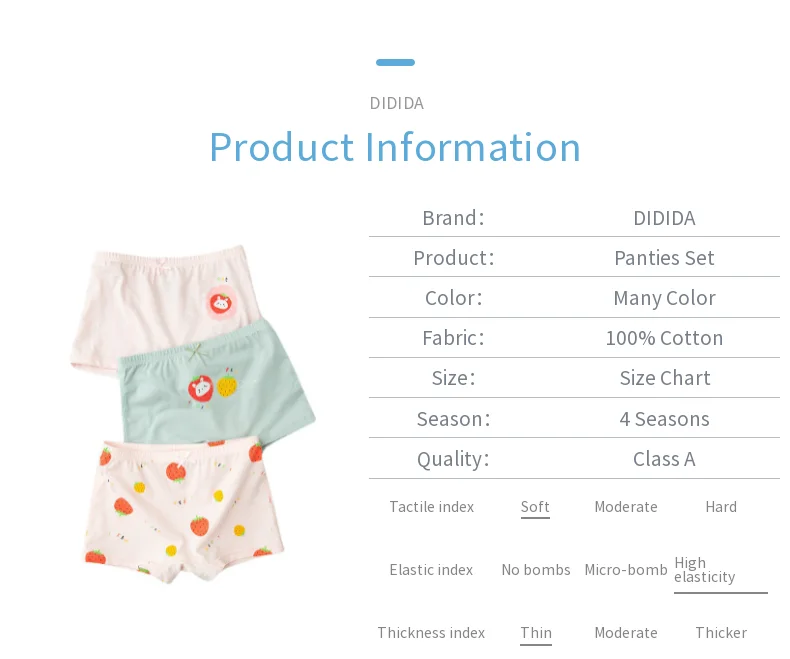 DIDIDA

Product Information

| Brand: | DIDIDA |
|---|---|
| Product: | Panties Set |
| Color: | Many Color |
| Fabric: | 100% Cotton |
| Size: | Size Chart |
| Season: | 4 Seasons |
| Quality: | Class A |

| Tactile index | Soft | Moderate | Hard |
|---|---|---|---|
| Elastic index | No bombs | Micro-bomb | High elasticity |
| Thickness index | Thin | Moderate | Thicker |